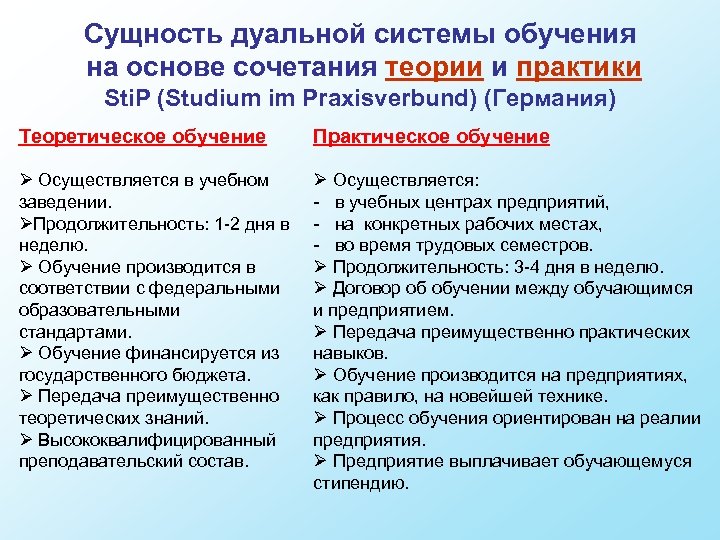 Сущность дуальной системы обучения на основе сочетания теории и практики
StiP (Studium im Praxisverbund) (Германия)

Теоретическое обучение

➢ Осуществляется в учебном заведении.
➢Продолжительность: 1-2 дня в неделю.
➢ Обучение производится в соответствии с федеральными образовательными стандартами.
➢ Обучение финансируется из государственного бюджета.
➢ Передача преимущественно теоретических знаний.
➢ Высококвалифицированный преподавательский состав.

Практическое обучение

➢ Осуществляется:
- в учебных центрах предприятий,
- на конкретных рабочих местах,
- во время трудовых семестров.
➢ Продолжительность: 3-4 дня в неделю.
➢ Договор об обучении между обучающимся и предприятием.
➢ Передача преимущественно практических навыков.
➢ Обучение производится на предприятиях, как правило, на новейшей технике.
➢ Процесс обучения ориентирован на реалии предприятия.
➢ Предприятие выплачивает обучающемуся стипендию.